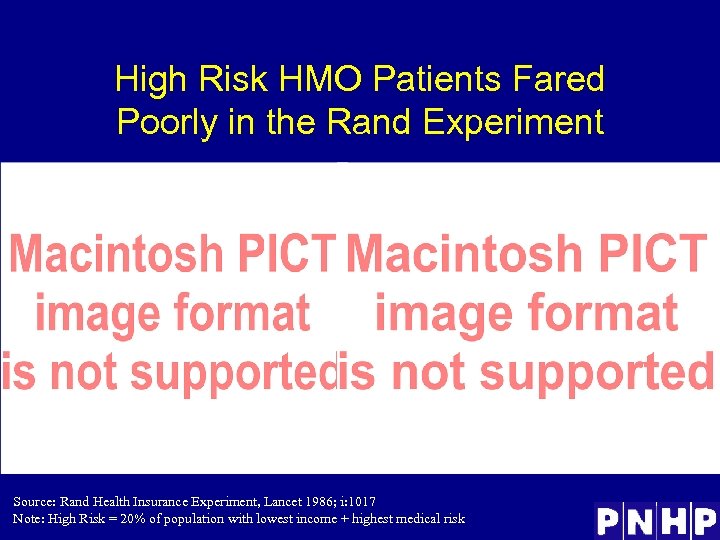 High Risk HMO Patients Fared Poorly in the Rand Experiment

Macintosh PICT image format is not supported

Macintosh PICT image format is not supported

Source: Rand Health Insurance Experiment, Lancet 1986; i:1017
Note: High Risk = 20% of population with lowest income + highest medical risk

PNHP